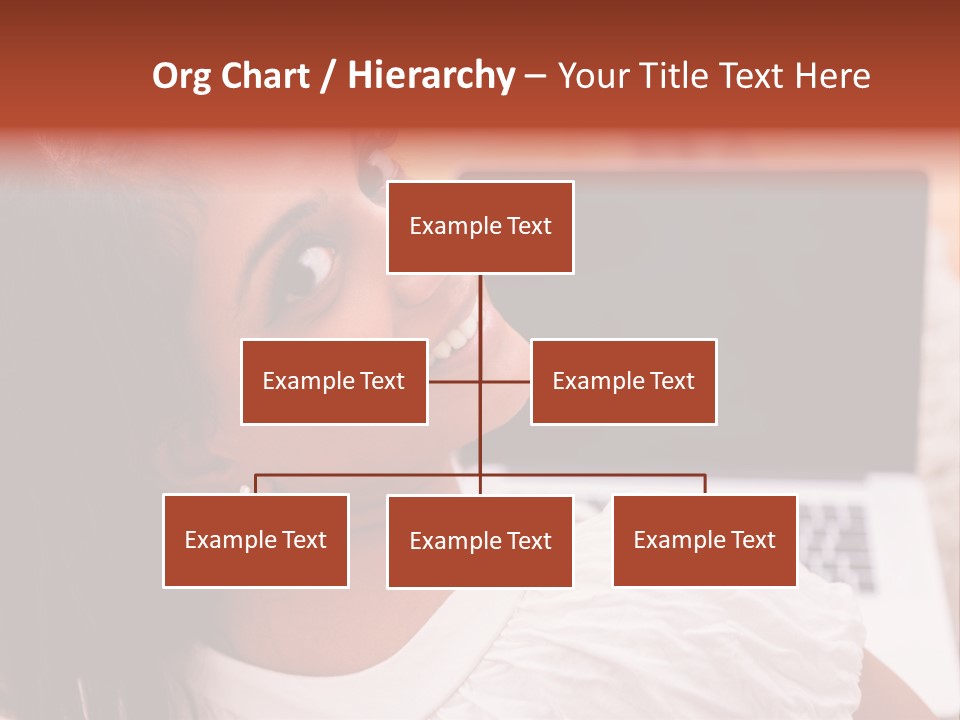 Org Chart / Hierarchy – Your Title Text Here

Example Text

Example Text

Example Text

Example Text

Example Text

Example Text